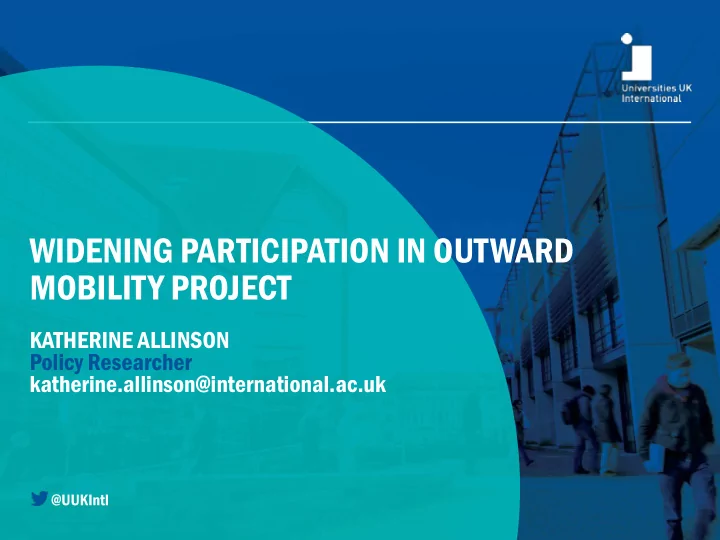 Universities UK International

WIDENING PARTICIPATION IN OUTWARD MOBILITY PROJECT

KATHERINE ALLINSON
Policy Researcher
katherine.allinson@international.ac.uk

@UUKIntl